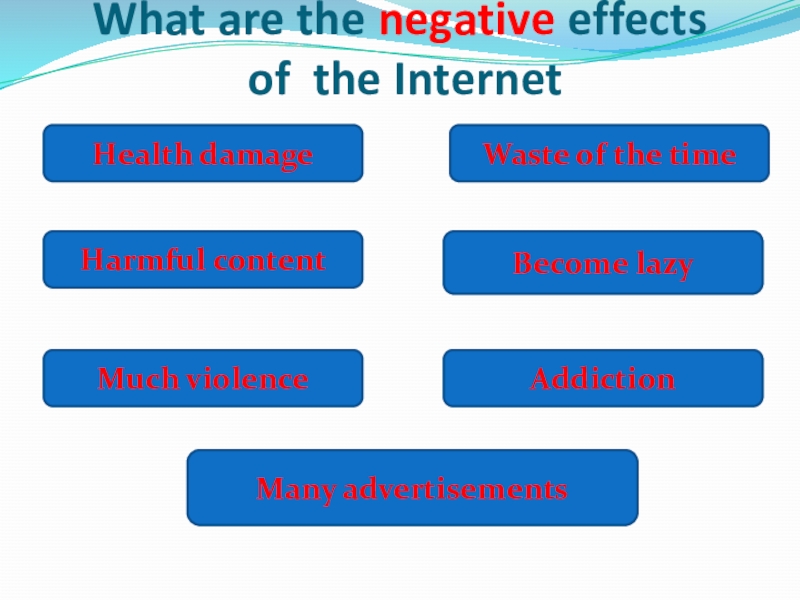 What are the negative effects of the Internet

Health damage

Waste of the time

Harmful content

Become lazy

Much violence

Addiction

Many advertisements